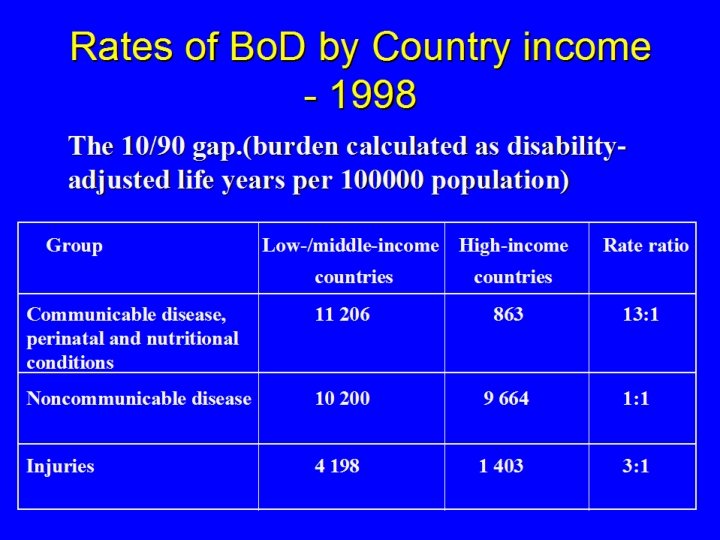 Rates of BoD by Country income - 1998

The 10/90 gap.(burden calculated as disability-adjusted life years per 100000 population)

| Group | Low-/middle-income countries | High-income countries | Rate ratio |
|---|---|---|---|
| Communicable disease, perinatal and nutritional conditions | 11 206 | 863 | 13:1 |
| Noncommunicable disease | 10 200 | 9 664 | 1:1 |
| Injuries | 4 198 | 1 403 | 3:1 |